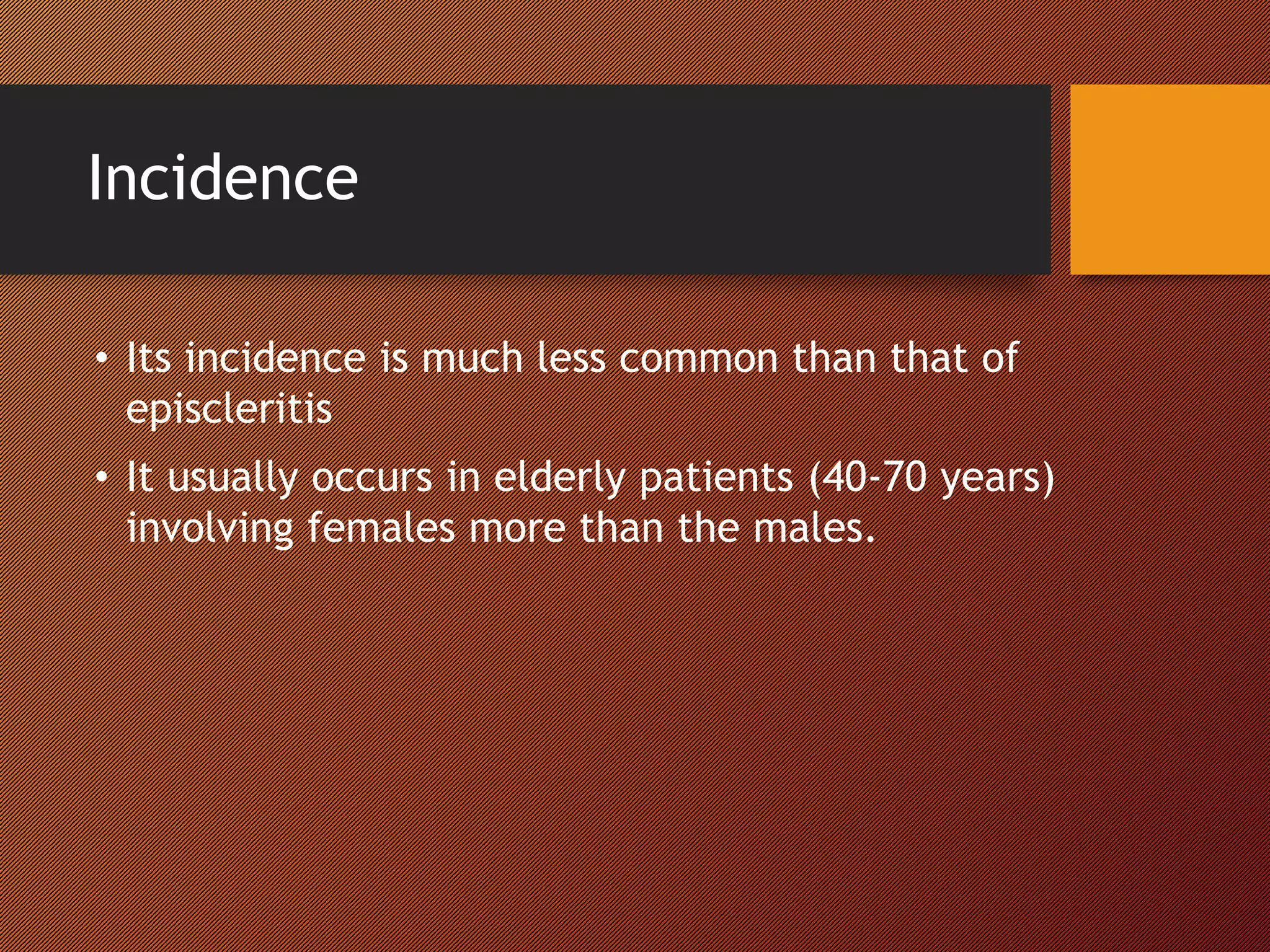 Incidence

• Its incidence is much less common than that of episcleritis

• It usually occurs in elderly patients (40-70 years) involving females more than the males.